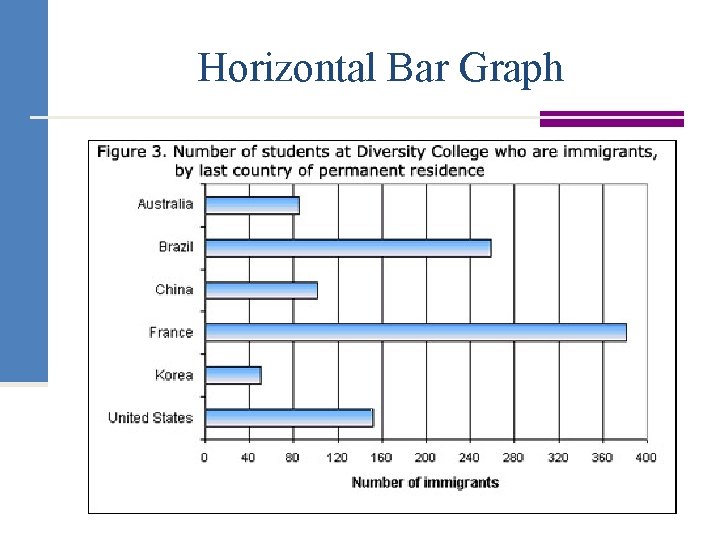 Horizontal Bar Graph

Figure 3. Number of students at Diversity College who are immigrants, by last country of permanent residence

Australia
Brazil
China
France
Korea
United States

0 40 80 120 160 200 240 280 320 360 400

Number of immigrants